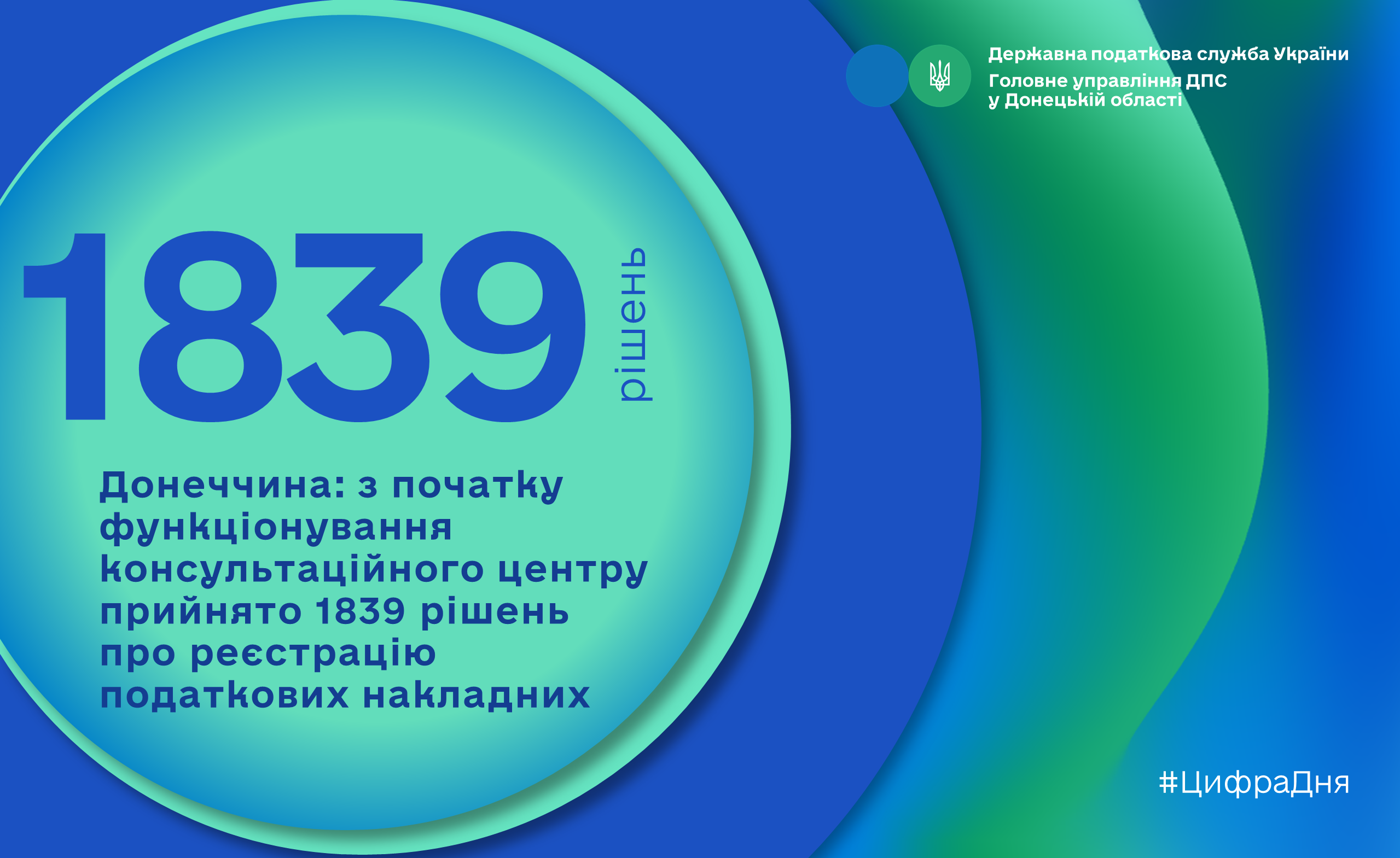 Державна податкова служба України
Головне управління ДПС у Донецькій області

1839 рішень

Донеччина: з початку функціонування консультаційного центру прийнято 1839 рішень про реєстрацію податкових накладних

#ЦифраДня